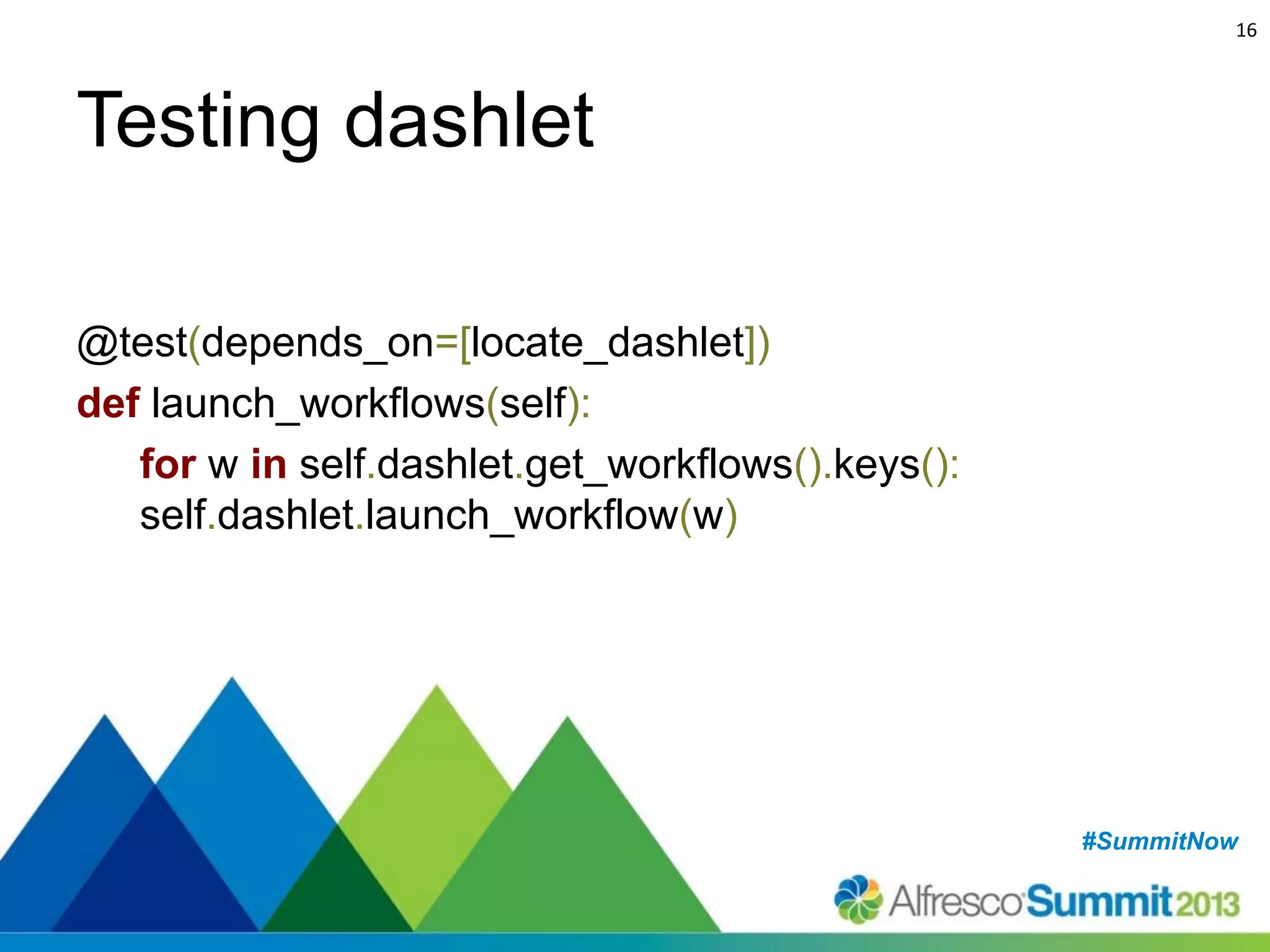 16

Testing dashlet

@test(depends_on=[locate_dashlet])
def launch_workflows(self):
for w in self.dashlet.get_workflows().keys():
self.dashlet.launch_workflow(w)

#SummitNow

Alfresco Summit 2013